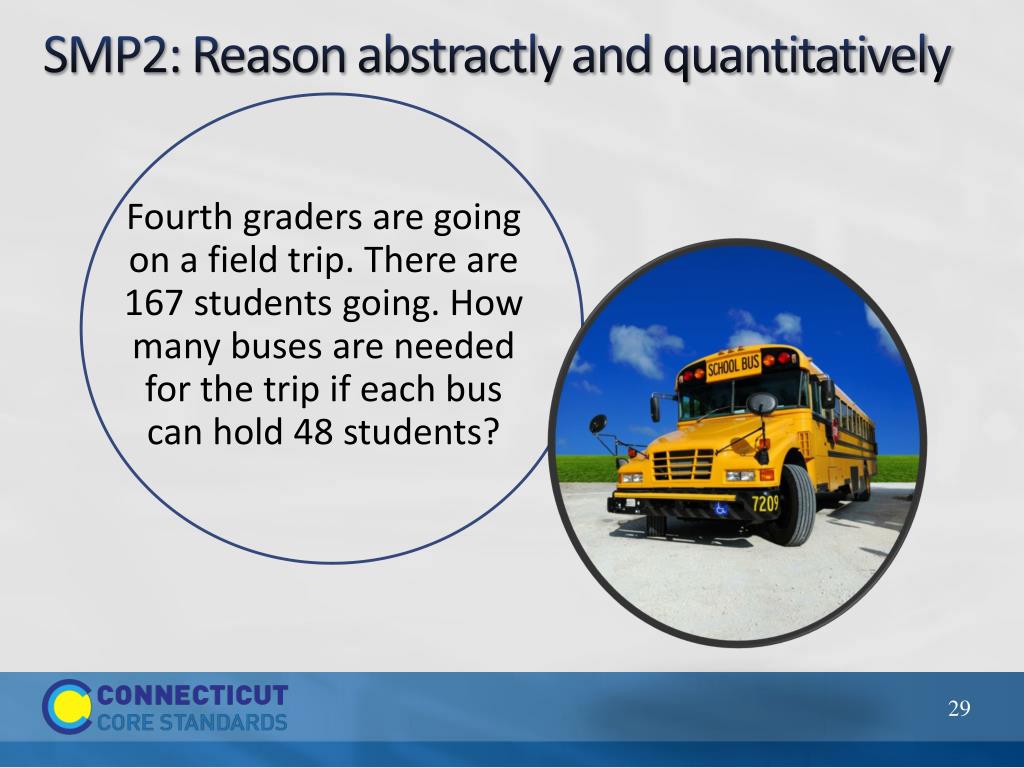 SMP2: Reason abstractly and quantitatively

Fourth graders are going on a field trip. There are 167 students going. How many buses are needed for the trip if each bus can hold 48 students?

SCHOOL BUS

7209

CONNECTICUT
CORE STANDARDS

29